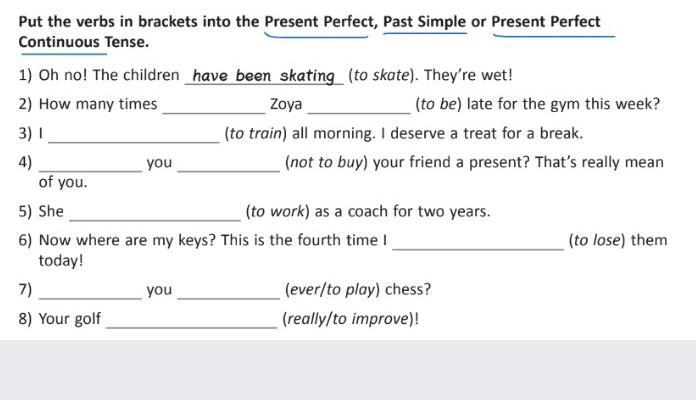 Put the verbs in brackets into the Present Perfect, Past Simple or Present Perfect Continuous Tense.

1) Oh no! The children have been skating (to skate). They're wet!

2) How many times ____________ Zoya ____________ (to be) late for the gym this week?

3) I ____________________ (to train) all morning. I deserve a treat for a break.

4) ____________ you ____________ (not to buy) your friend a present? That's really mean of you.

5) She ____________________ (to work) as a coach for two years.

6) Now where are my keys? This is the fourth time I ____________________ (to lose) them today!

7) ____________ you ____________ (ever/to play) chess?

8) Your golf ____________________ (really/to improve)!